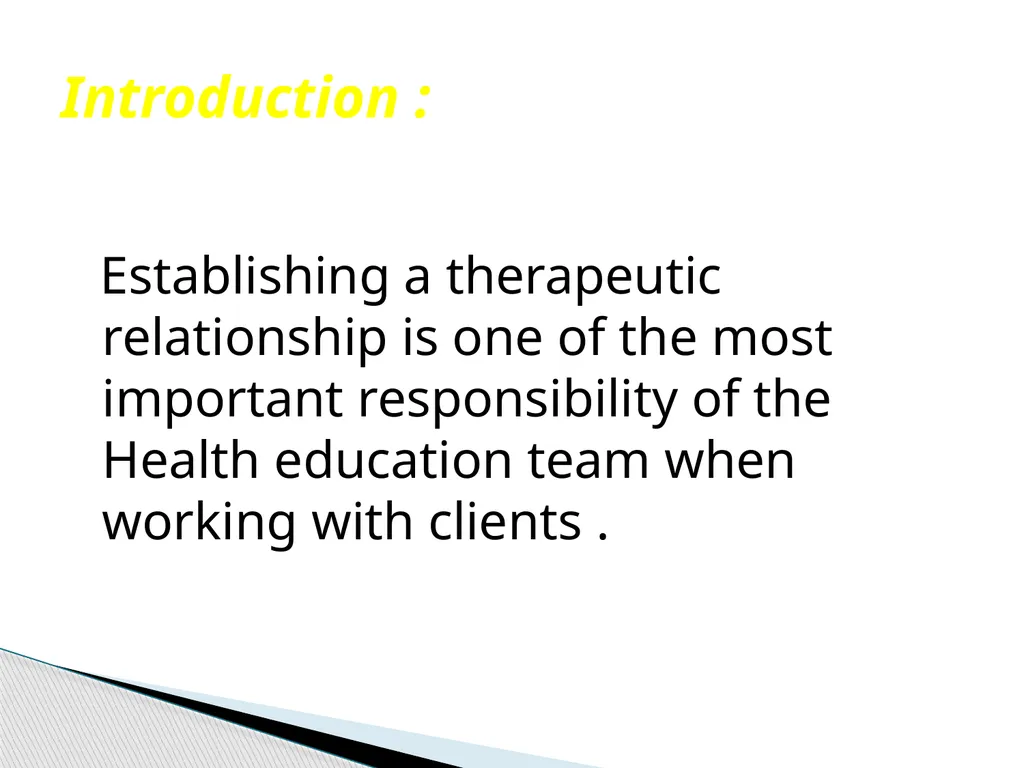 Introduction :

Establishing a therapeutic relationship is one of the most important responsibility of the Health education team when working with clients .